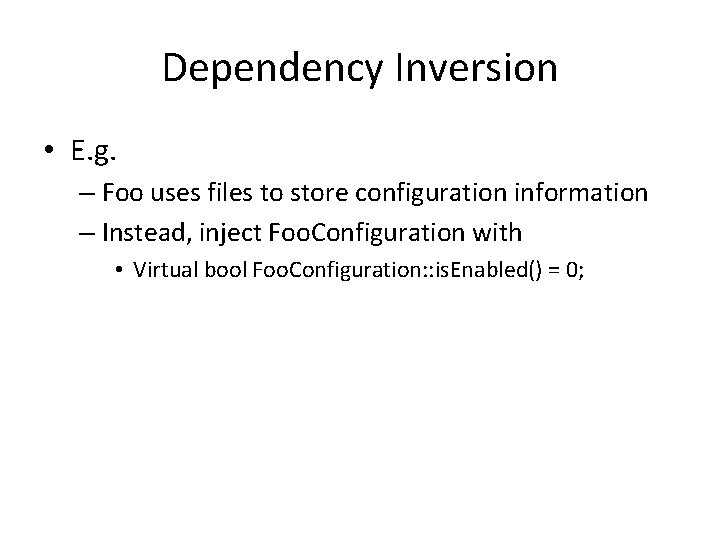 Dependency Inversion

• E.g.
  – Foo uses files to store configuration information
  – Instead, inject FooConfiguration with
    • Virtual bool FooConfiguration::isEnabled() = 0;